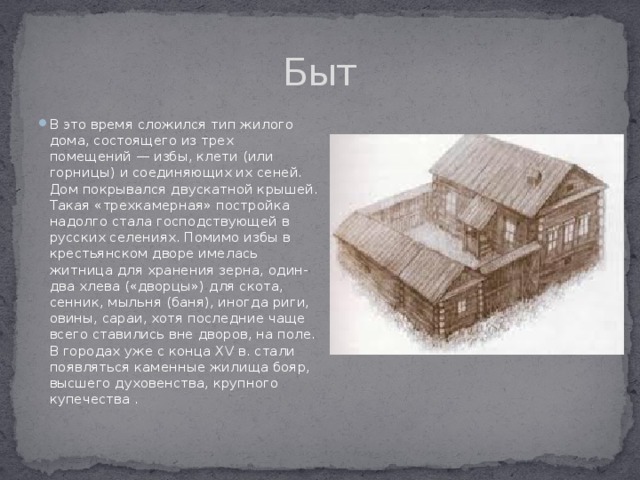 Быт

В это время сложился тип жилого дома, состоящего из трех помещений — избы, клети (или горницы) и соединяющих их сеней. Дом покрывался двускатной крышей. Такая «трехкамерная» постройка надолго стала господствующей в русских селениях. Помимо избы в крестьянском дворе имелась житница для хранения зерна, один-два хлева («дворцы») для скота, сенник, мыльня (баня), иногда риги, овины, сараи, хотя последние чаще всего ставились вне дворов, на поле. В городах уже с конца XV в. стали появляться каменные жилища бояр, высшего духовенства, крупного купечества .